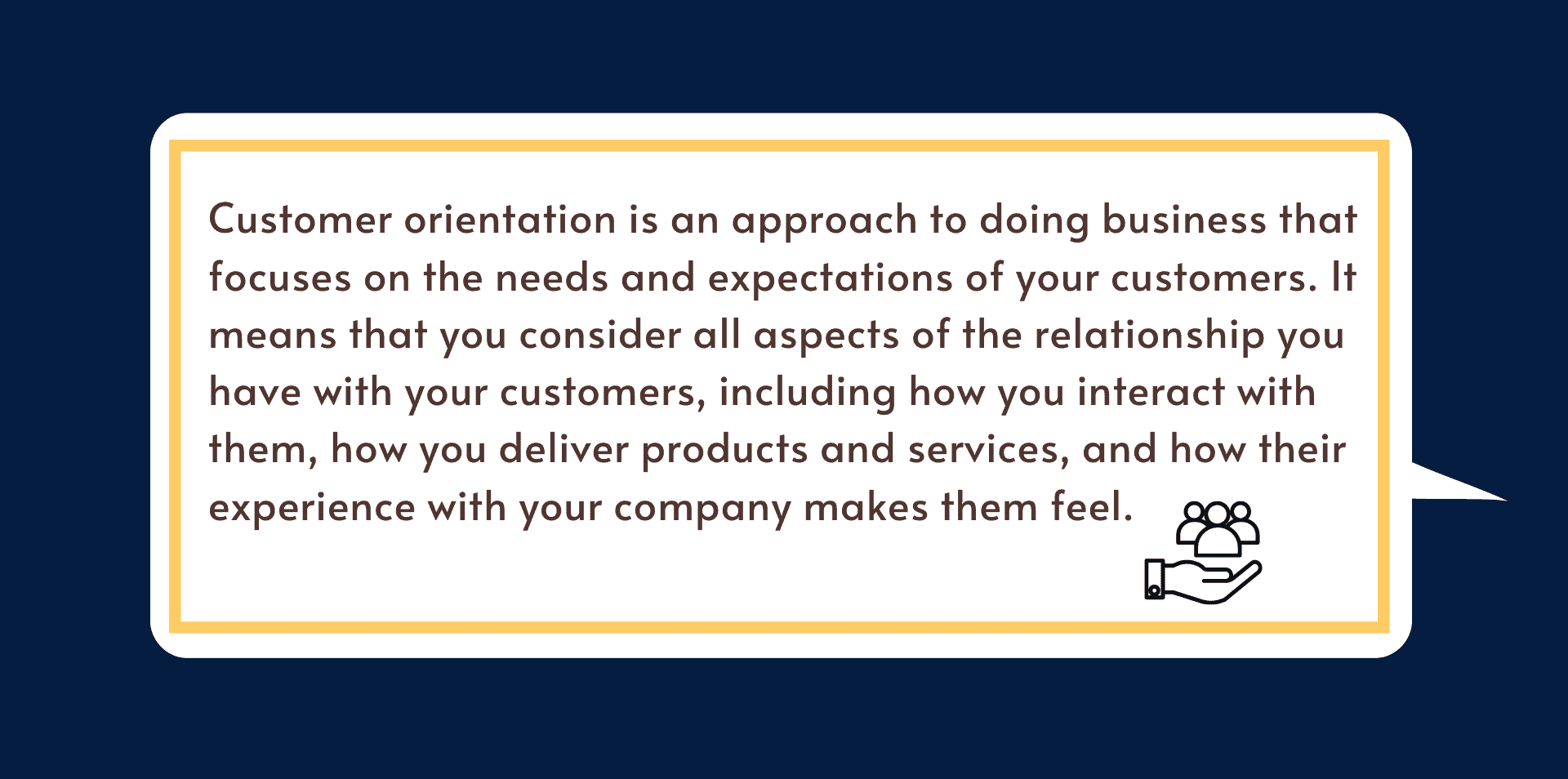 Customer orientation is an approach to doing business that focuses on the needs and expectations of your customers. It means that you consider all aspects of the relationship you have with your customers, including how you interact with them, how you deliver products and services, and how their experience with your company makes them feel.